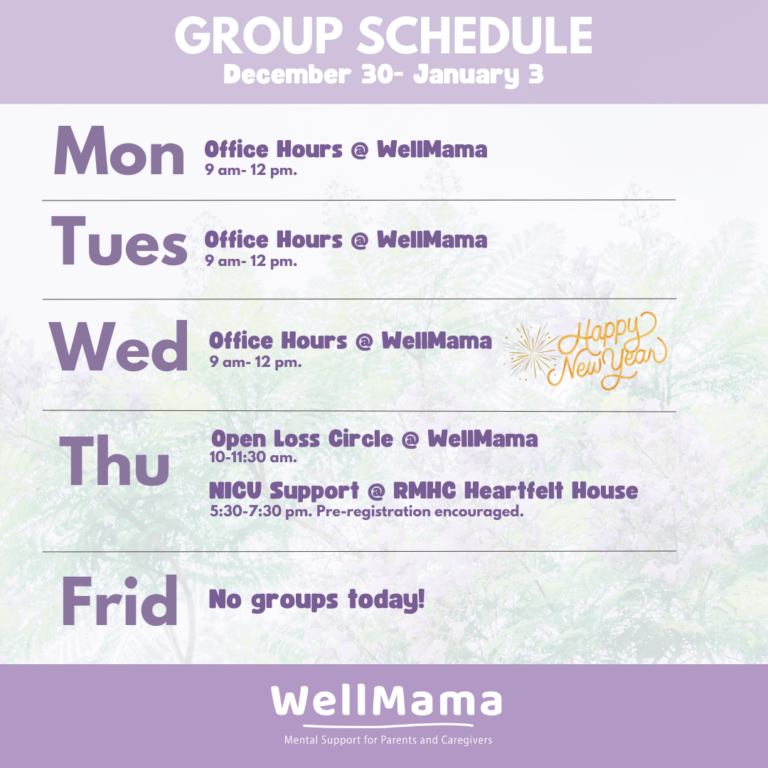 GROUP SCHEDULE
December 30- January 3

Mon
Office Hours @ WellMama
9 am- 12 pm.

Tues
Office Hours @ WellMama
9 am- 12 pm.

Wed
Office Hours @ WellMama
9 am- 12 pm.

Happy New Year

Thu
Open Loss Circle @ WellMama
10-11:30 am.

NICU Support @ RMHC Heartfelt House
5:30-7:30 pm. Pre-registration encouraged.

Frid
No groups today!

WellMama
Mental Support for Parents and Caregivers